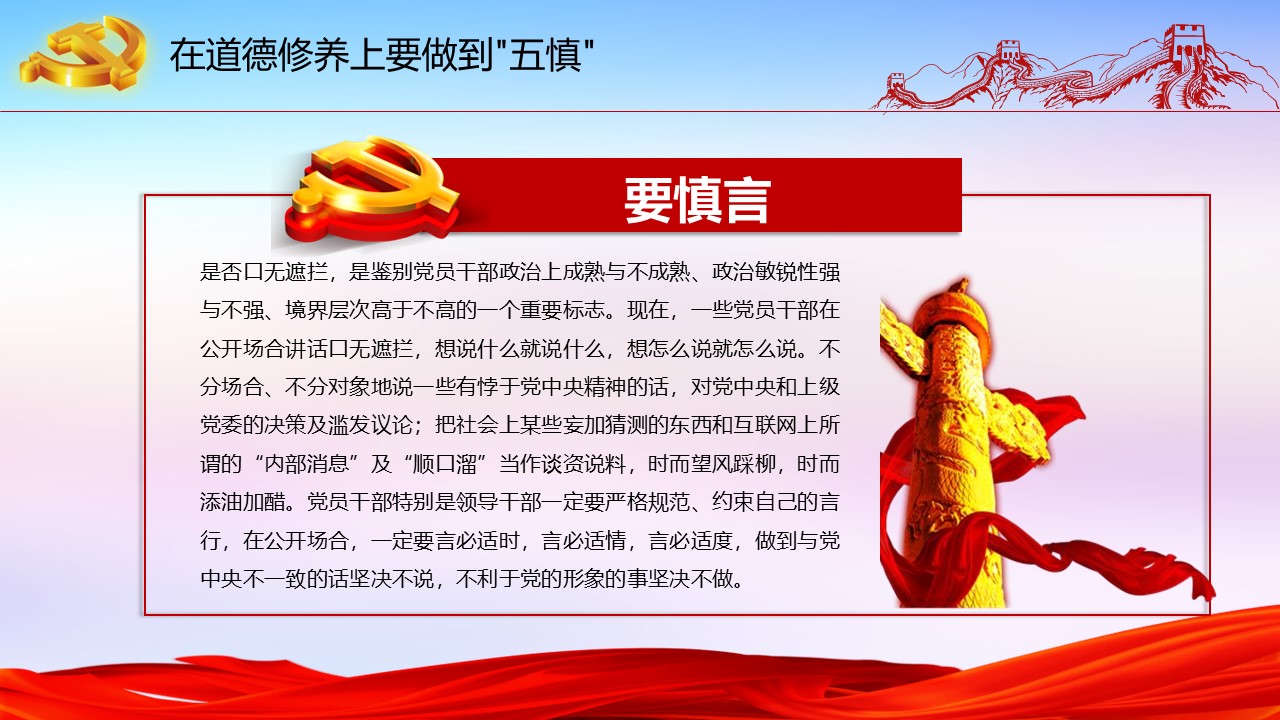 在道德修养上要做到"五慎"

要慎言

是否口无遮拦，是鉴别党员干部政治上成熟与不成熟、政治敏锐性强与不强、境界层次高于不高的一个重要标志。现在，一些党员干部在公开场合讲话口无遮拦，想说什么就说什么，想怎么说就怎么说。不分场合、不分对象地说一些有悖于党中央精神的话，对党中央和上级党委的决策及滥发议论；把社会上某些妄加猜测的东西和互联网上所谓的“内部消息”及“顺口溜”当作谈资说料，时而望风踩柳，时而添油加醋。党员干部特别是领导干部一定要严格规范、约束自己的言行，在公开场合，一定要言必适时，言必适情，言必适度，做到与党中央不一致的话坚决不说，不利于党的形象的事坚决不做。